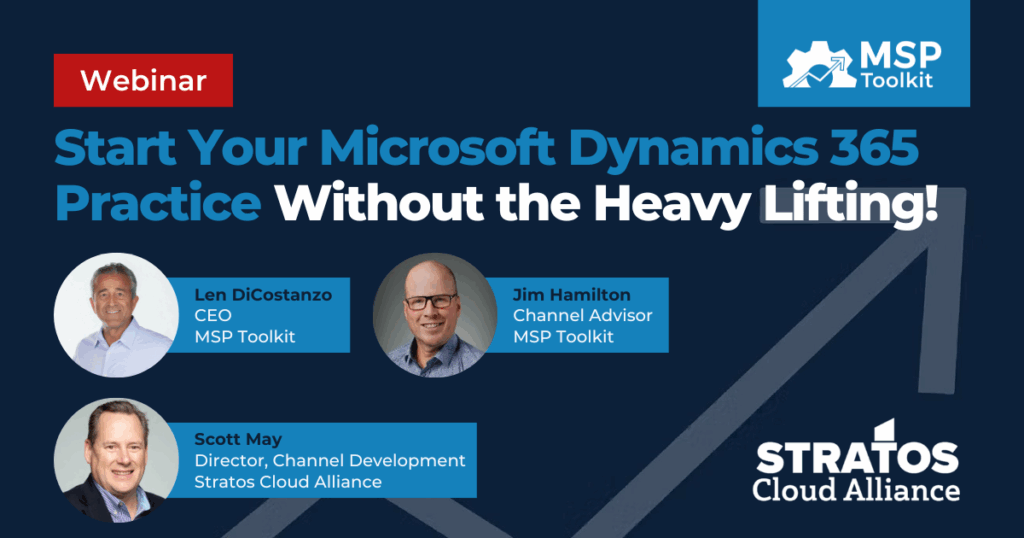 Webinar

MSP Toolkit

Start Your Microsoft Dynamics 365 Practice Without the Heavy Lifting!

Len DiCostanzo
CEO
MSP Toolkit

Jim Hamilton
Channel Advisor
MSP Toolkit

Scott May
Director, Channel Development
Stratos Cloud Alliance

STRATOS
Cloud Alliance